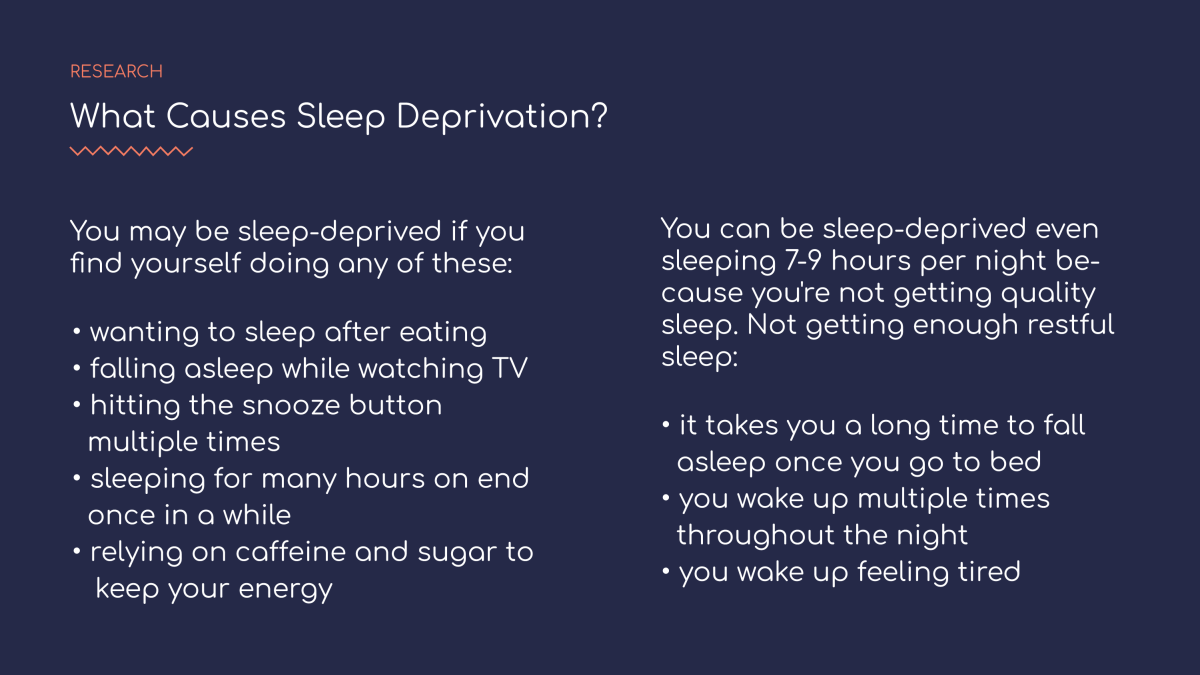 RESEARCH

What Causes Sleep Deprivation?

You may be sleep-deprived if you find yourself doing any of these:

• wanting to sleep after eating
• falling asleep while watching TV
• hitting the snooze button multiple times
• sleeping for many hours on end once in a while
• relying on caffeine and sugar to keep your energy

You can be sleep-deprived even sleeping 7-9 hours per night because you're not getting quality sleep. Not getting enough restful sleep:

• it takes you a long time to fall asleep once you go to bed
• you wake up multiple times throughout the night
• you wake up feeling tired